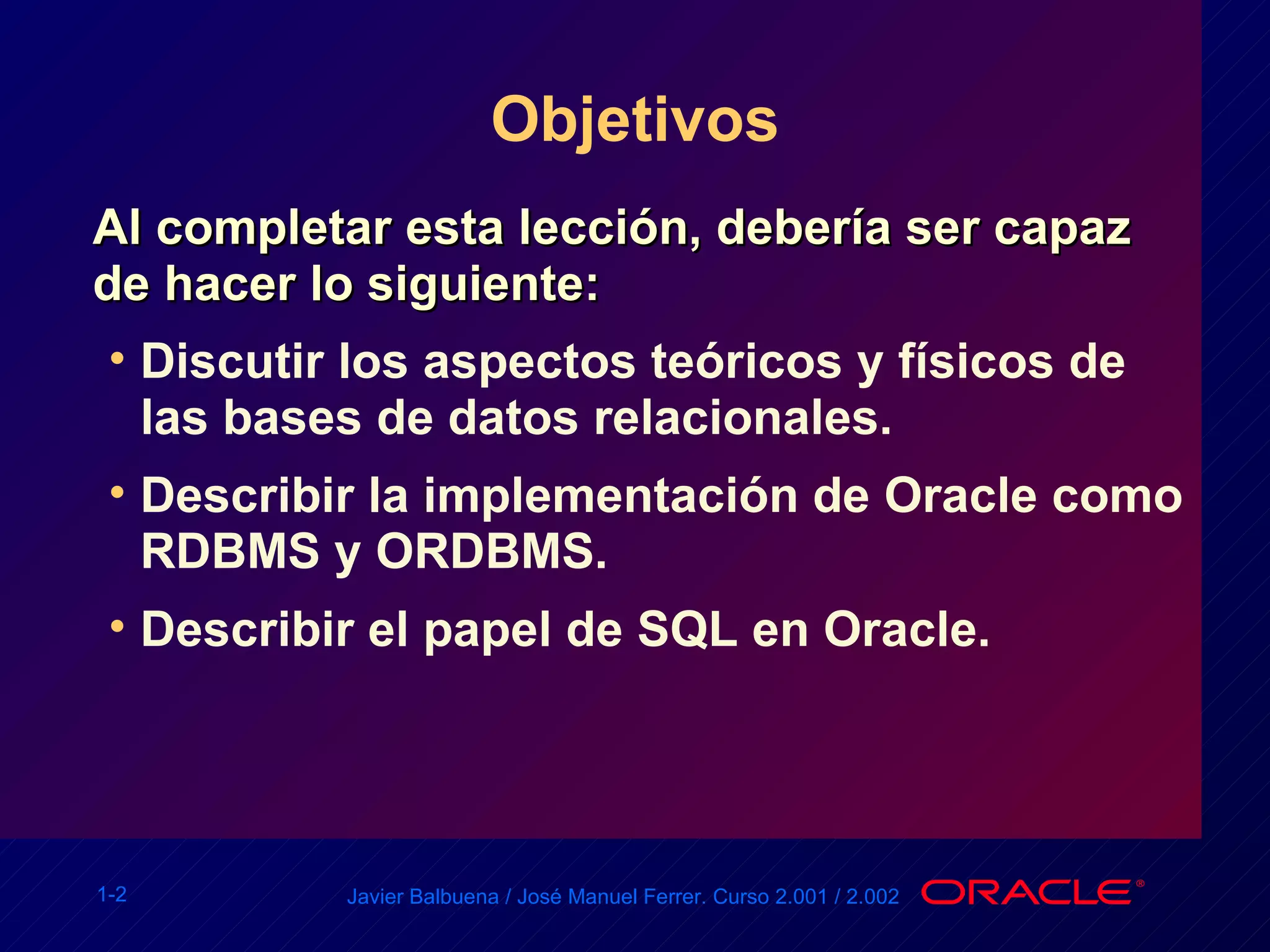 Objetivos

Al completar esta lección, debería ser capaz de hacer lo siguiente:

• Discutir los aspectos teóricos y físicos de las bases de datos relacionales.
• Describir la implementación de Oracle como RDBMS y ORDBMS.
• Describir el papel de SQL en Oracle.

1-2

Javier Balbuena / José Manuel Ferrer. Curso 2.001 / 2.002

ORACLE®